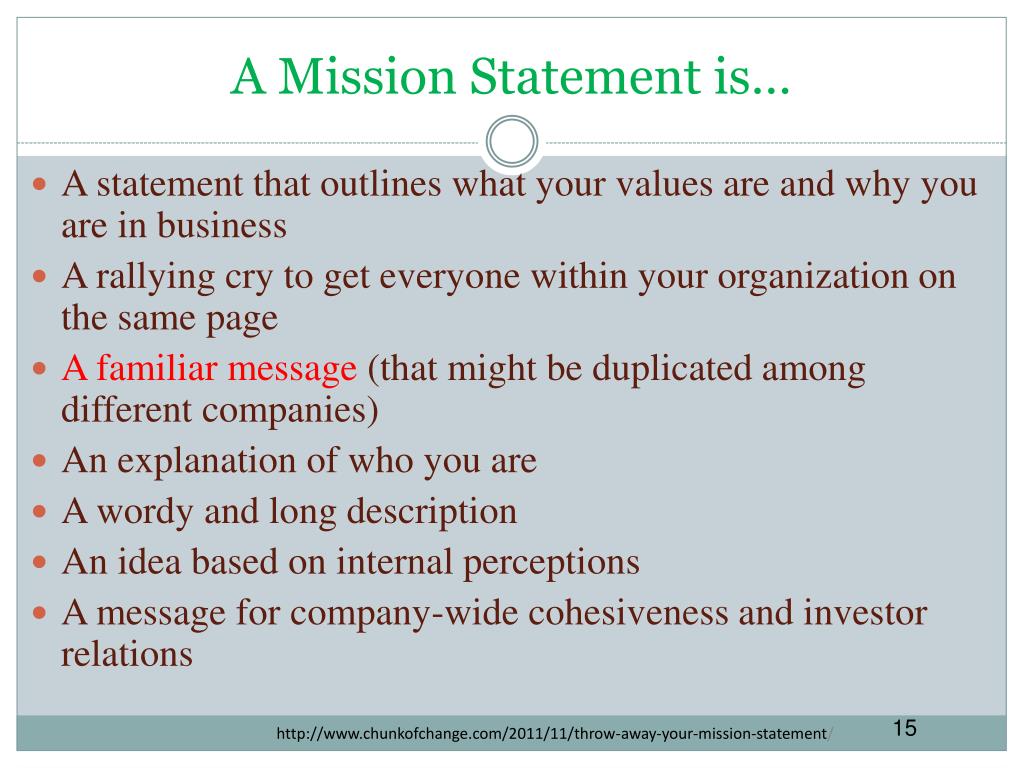 A Mission Statement is…

- A statement that outlines what your values are and why you are in business
- A rallying cry to get everyone within your organization on the same page
- A familiar message (that might be duplicated among different companies)
- An explanation of who you are
- A wordy and long description
- An idea based on internal perceptions
- A message for company-wide cohesiveness and investor relations

http://www.chunkofchange.com/2011/11/throw-away-your-mission-statement/

15